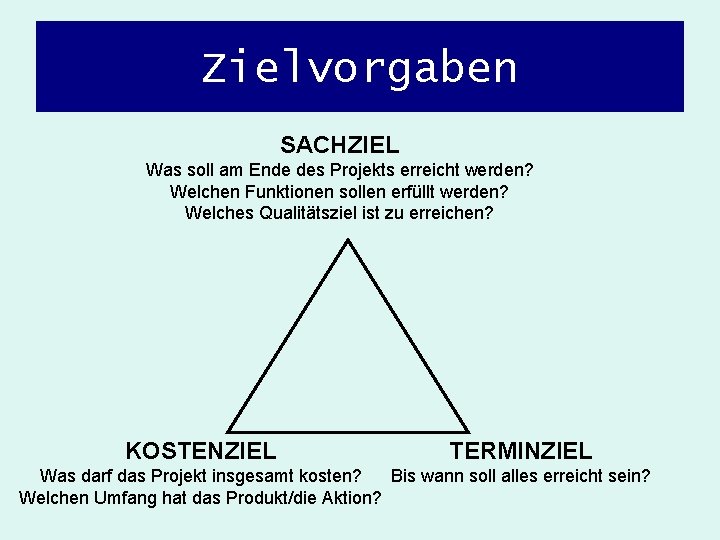 Zielvorgaben

SACHZIEL
Was soll am Ende des Projekts erreicht werden?
Welchen Funktionen sollen erfüllt werden?
Welches Qualitätsziel ist zu erreichen?

KOSTENZIEL
Was darf das Projekt insgesamt kosten?
Welchen Umfang hat das Produkt/die Aktion?

TERMINZIEL
Bis wann soll alles erreicht sein?